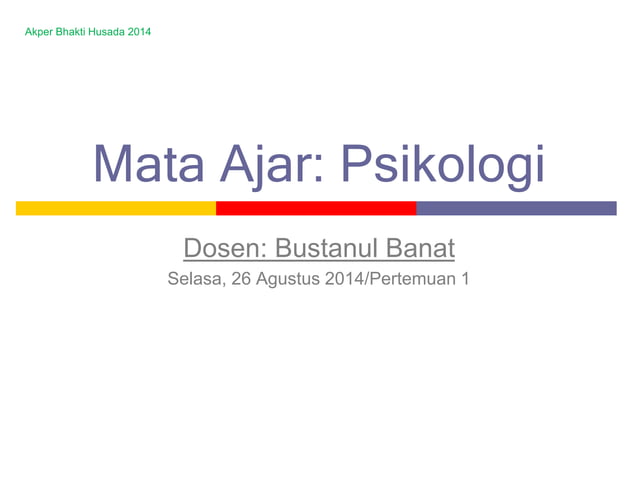 Akper Bhakti Husada 2014

Mata Ajar: Psikologi

Dosen: Bustanul Banat

Selasa, 26 Agustus 2014/Pertemuan 1